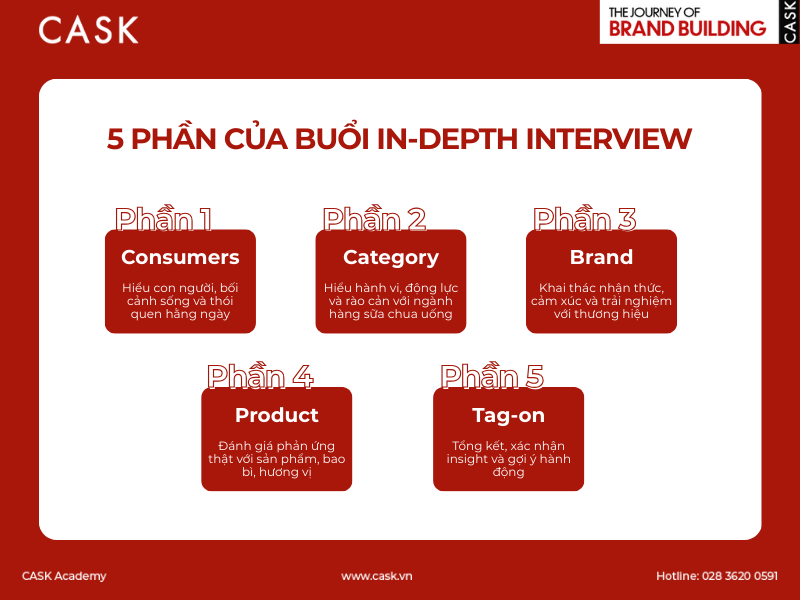 CASK

THE JOURNEY OF
BRAND BUILDING
CASK

5 PHẦN CỦA BUỔI IN-DEPTH INTERVIEW

Phần 1
Consumers
Hiểu con người, bối cảnh sống và thói quen hằng ngày

Phần 2
Category
Hiểu hành vi, động lực và rào cản với ngành hàng sữa chua uống

Phần 3
Brand
Khai thác nhận thức, cảm xúc và trải nghiệm với thương hiệu

Phần 4
Product
Đánh giá phản ứng thật với sản phẩm, bao bì, hương vị

Phần 5
Tag-on
Tổng kết, xác nhận insight và gợi ý hành động

CASK Academy
www.cask.vn
Hotline: 028 3620 0591